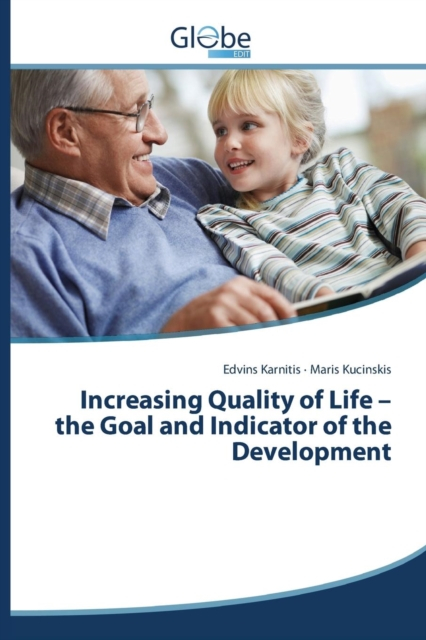 Globe
EDIT

Edvins Karnitis · Maris Kucinskis

Increasing Quality of Life – the Goal and Indicator of the Development